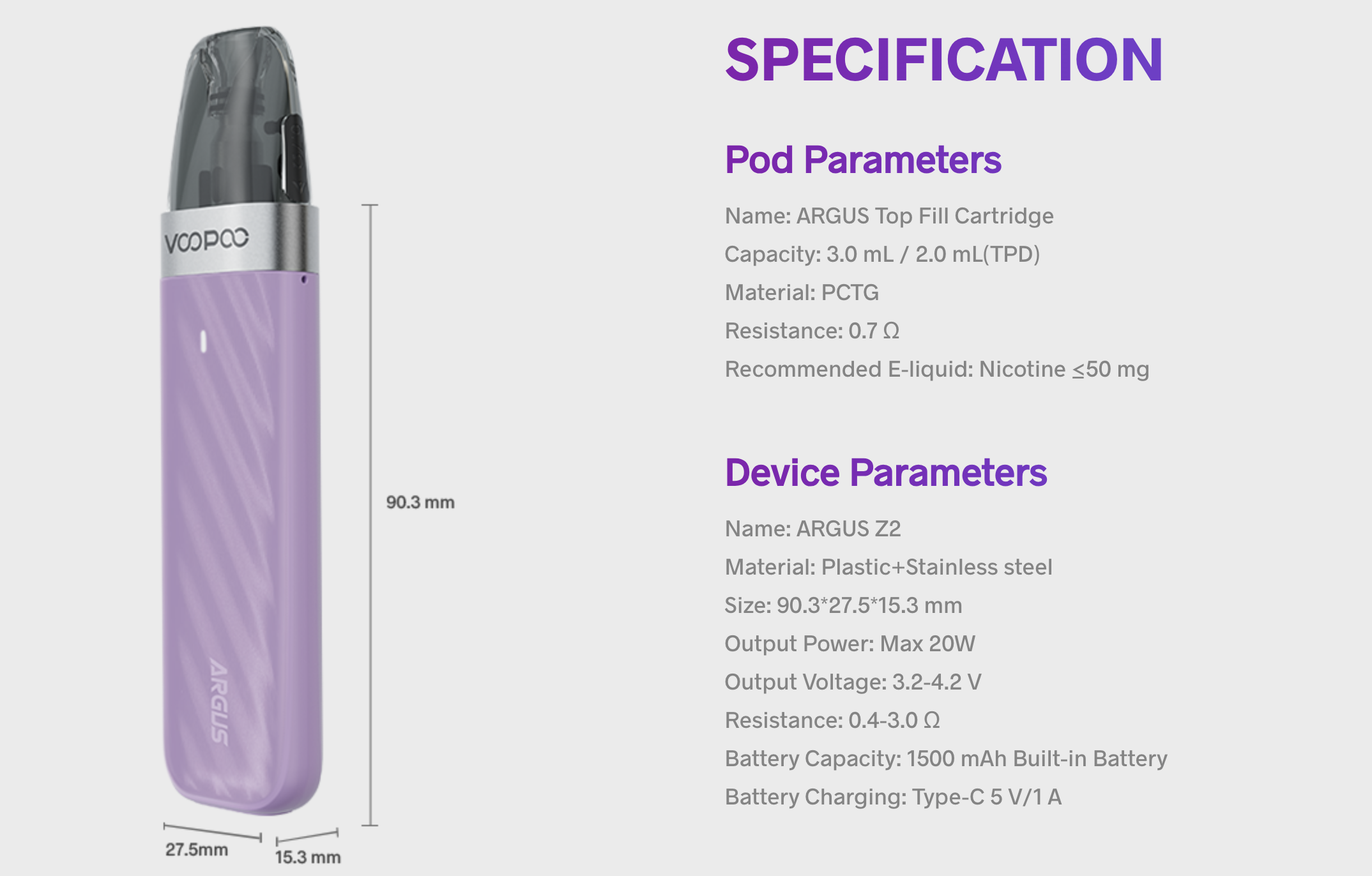 VOOPOO

ARGUS

90.3 mm

27.5mm

15.3 mm

SPECIFICATION

Pod Parameters

Name: ARGUS Top Fill Cartridge

Capacity: 3.0 mL / 2.0 mL(TPD)

Material: PCTG

Resistance: 0.7 Ω

Recommended E-liquid: Nicotine ≤50 mg

Device Parameters

Name: ARGUS Z2

Material: Plastic+Stainless steel

Size: 90.3*27.5*15.3 mm

Output Power: Max 20W

Output Voltage: 3.2-4.2 V

Resistance: 0.4-3.0 Ω

Battery Capacity: 1500 mAh Built-in Battery

Battery Charging: Type-C 5 V/1 A